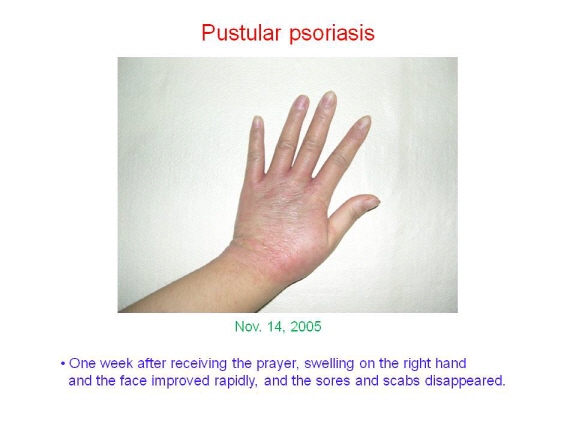 Pustular psoriasis

Nov. 14, 2005

• One week after receiving the prayer, swelling on the right hand and the face improved rapidly, and the sores and scabs disappeared.